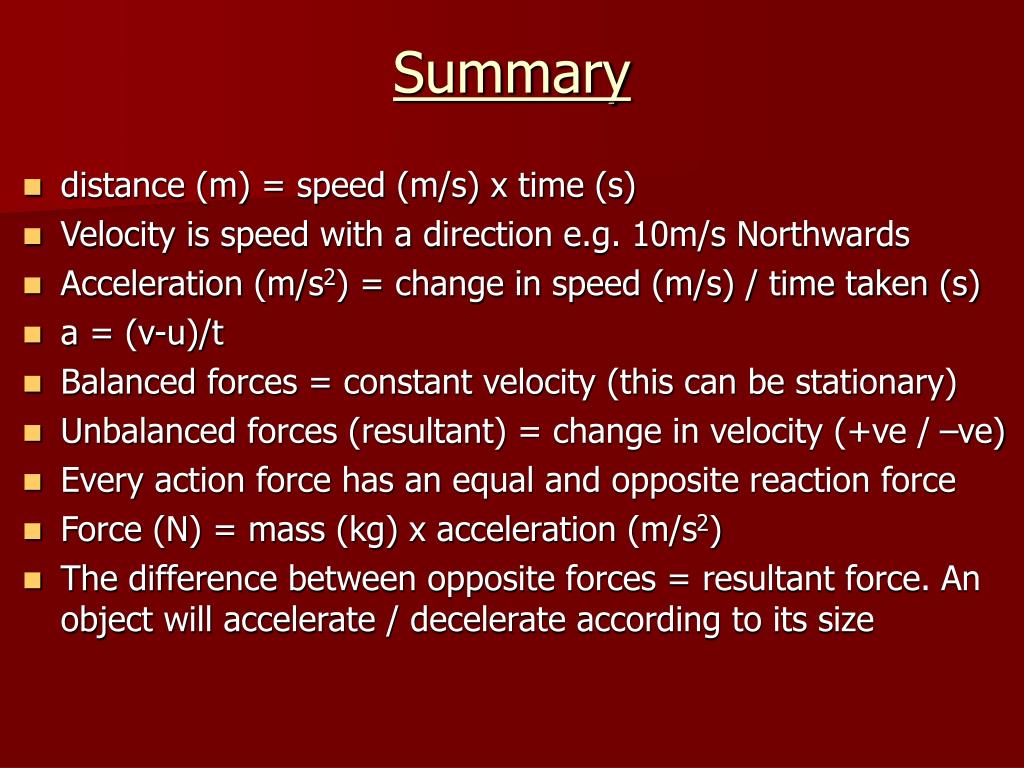 Summary

- distance (m) = speed (m/s) x time (s)
- Velocity is speed with a direction e.g. 10m/s Northwards
- Acceleration (m/s$^2$) = change in speed (m/s) / time taken (s)
- a = (v-u)/t
- Balanced forces = constant velocity (this can be stationary)
- Unbalanced forces (resultant) = change in velocity (+ve / –ve)
- Every action force has an equal and opposite reaction force
- Force (N) = mass (kg) x acceleration (m/s$^2$)
- The difference between opposite forces = resultant force. An object will accelerate / decelerate according to its size